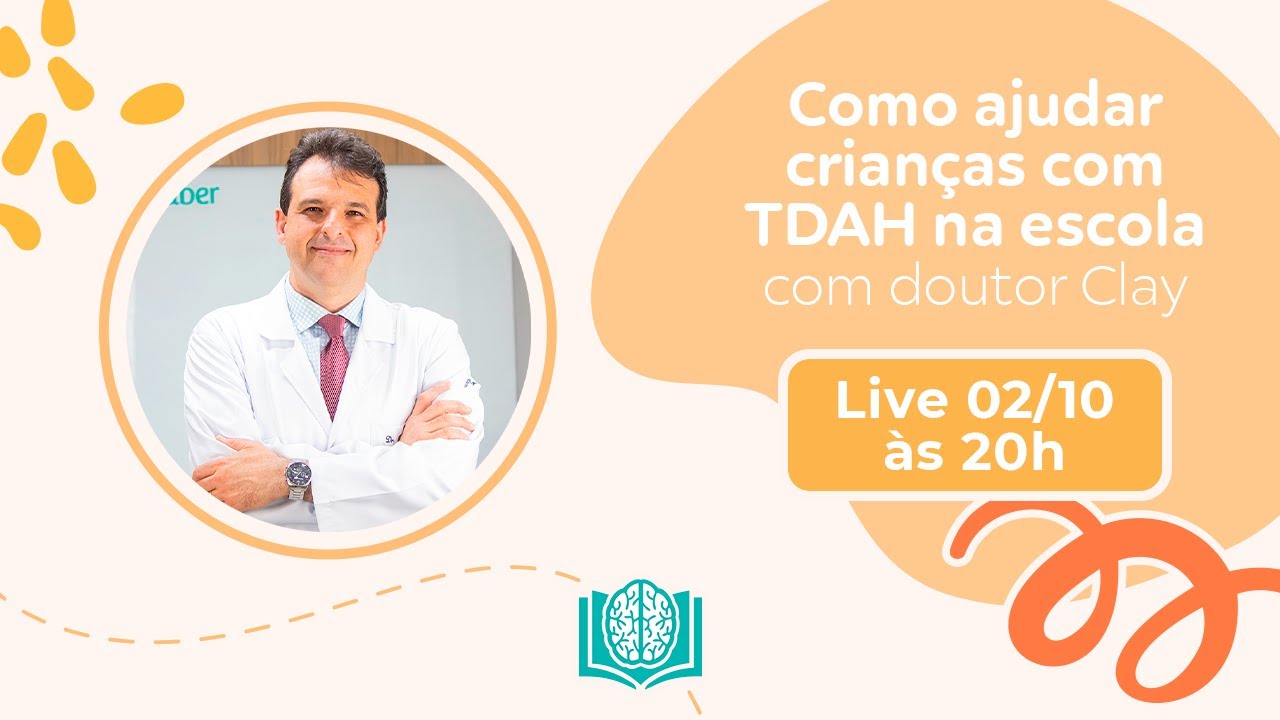 Como ajudar crianças com TDAH na escola
com doutor Clay

Live 02/10
às 20h